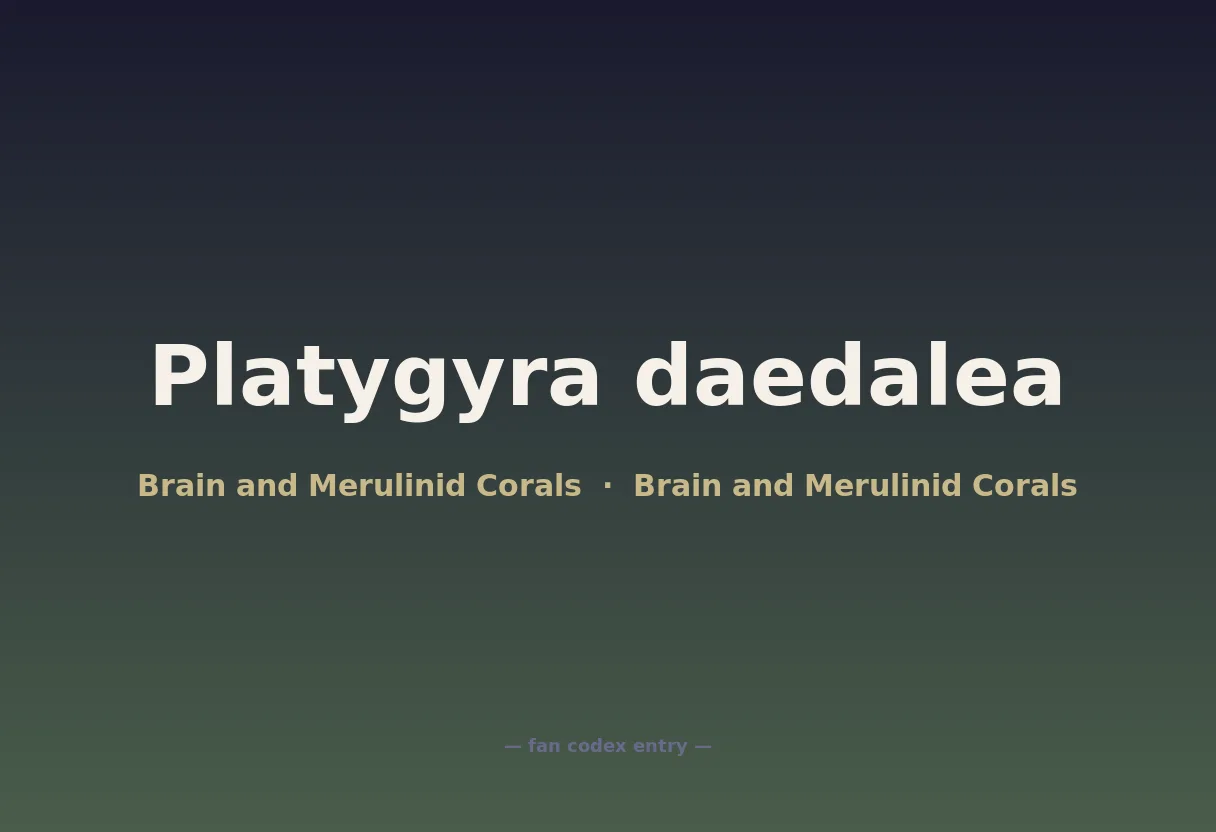 Platygyra daedalea

Brain and Merulinid Corals · Brain and Merulinid Corals

— fan codex entry —